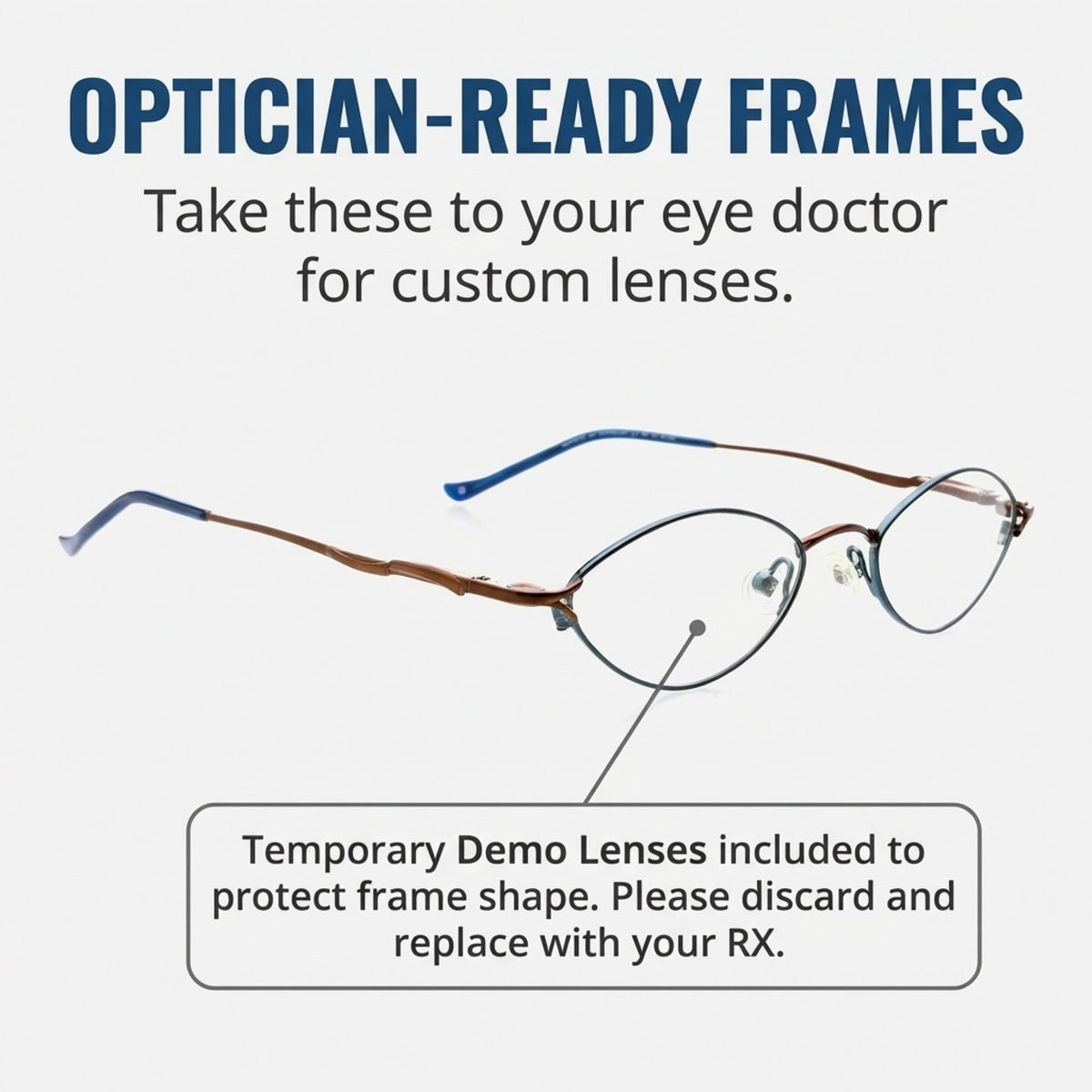 OPTICIAN-READY FRAMES

Take these to your eye doctor for custom lenses.

Temporary Demo Lenses included to protect frame shape. Please discard and replace with your RX.